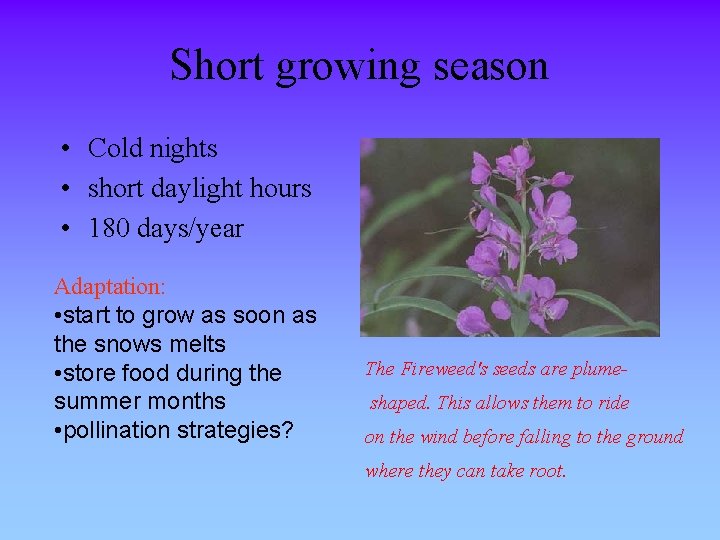 Short growing season

• Cold nights
• short daylight hours
• 180 days/year

Adaptation:
•start to grow as soon as the snows melts
•store food during the summer months
•pollination strategies?

The Fireweed's seeds are plume-shaped. This allows them to ride on the wind before falling to the ground where they can take root.